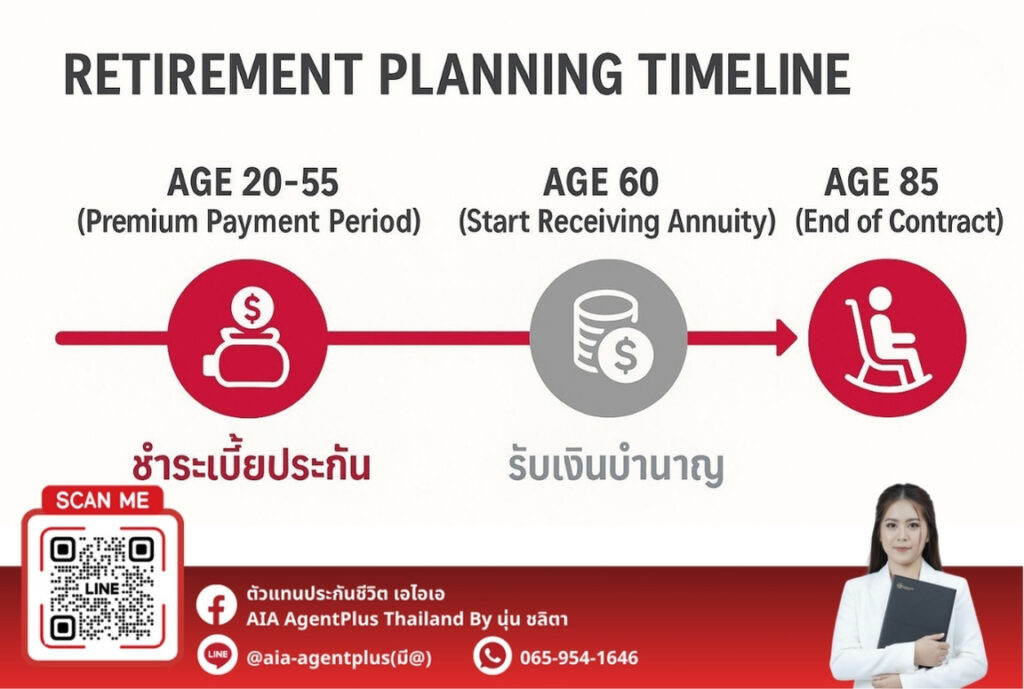 RETIREMENT PLANNING TIMELINE

AGE 20-55
(Premium Payment Period)

AGE 60
(Start Receiving Annuity)

AGE 85
(End of Contract)

$

$

ชำระเบี้ยประกัน

รับเงินบำนาญ

SCAN ME

LINE

ตัวแทนประกันชีวิต เอไอเอ
AIA AgentPlus Thailand By นุ่น ชลิตา

LINE @aia-agentplus(มี@)

065-954-1646